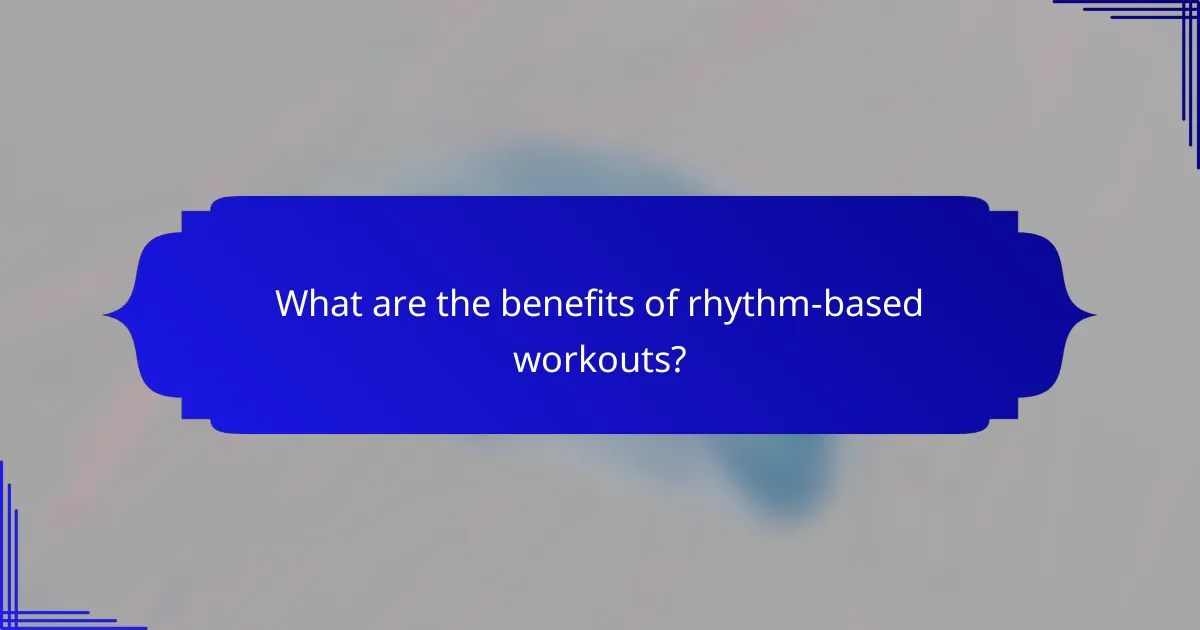 What are the benefits of rhythm-based workouts?